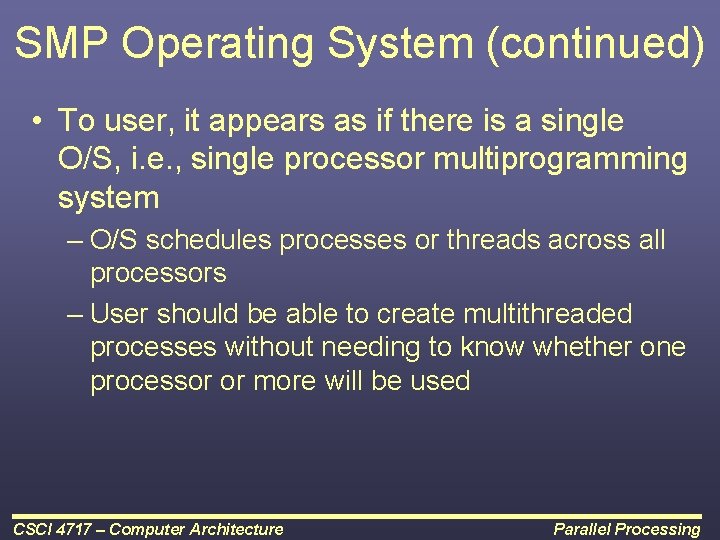 SMP Operating System (continued)

• To user, it appears as if there is a single O/S, i.e., single processor multiprogramming system

– O/S schedules processes or threads across all processors

– User should be able to create multithreaded processes without needing to know whether one processor or more will be used

CSCI 4717 – Computer Architecture

Parallel Processing